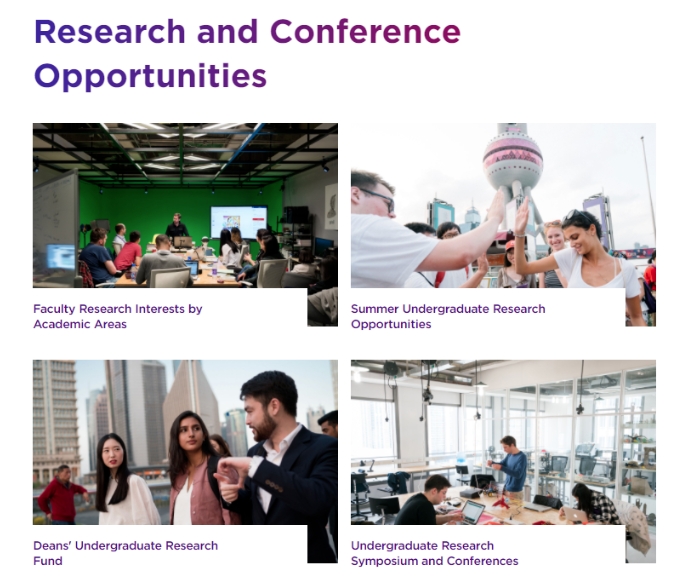 Research and Conference Opportunities

Faculty Research Interests by Academic Areas

Summer Undergraduate Research Opportunities

Deans' Undergraduate Research Fund

Undergraduate Research Symposium and Conferences